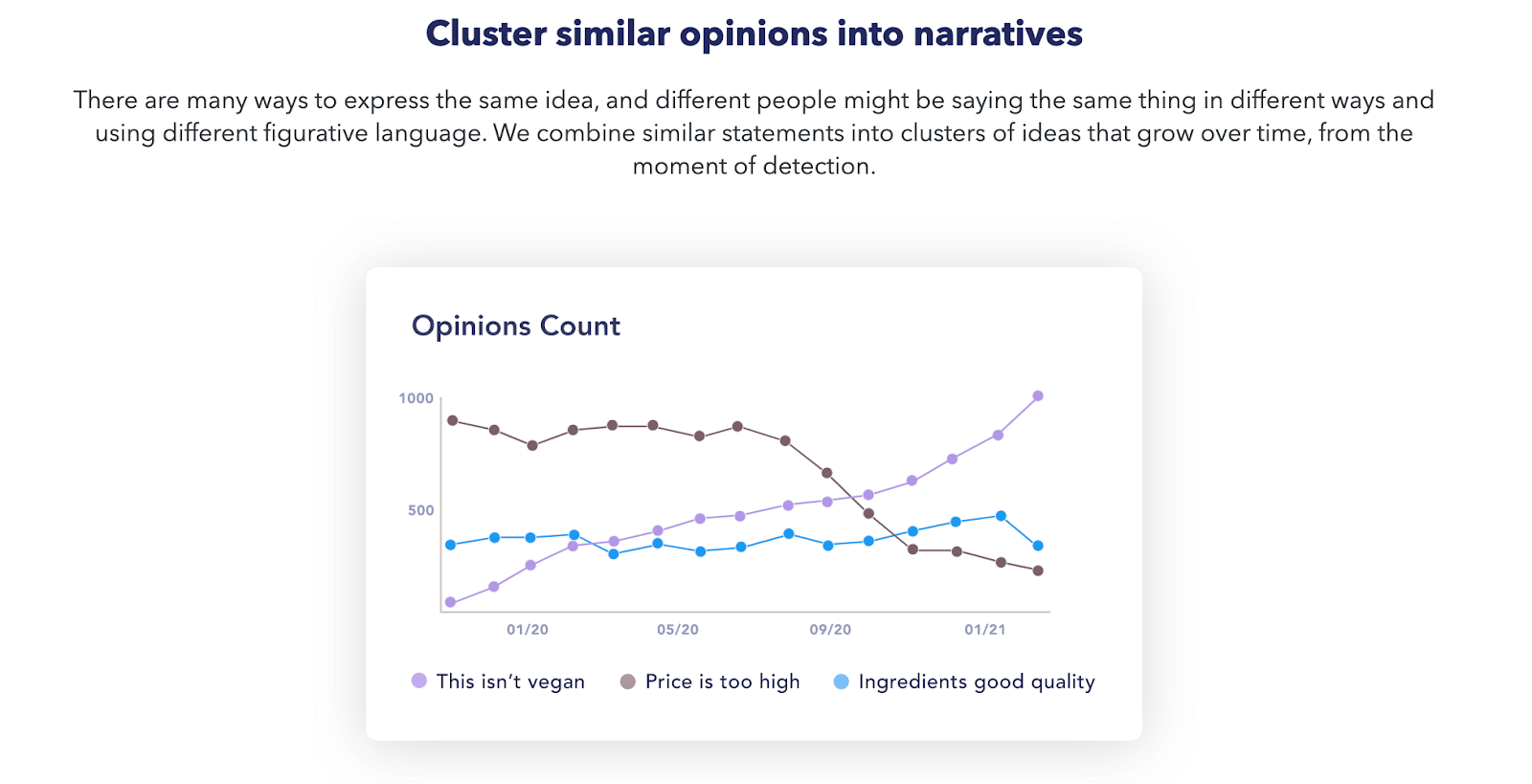 Cluster similar opinions into narratives

There are many ways to express the same idea, and different people might be saying the same thing in different ways and using different figurative language. We combine similar statements into clusters of ideas that grow over time, from the moment of detection.

Opinions Count

1000
500

01/20
05/20
09/20
01/21

This isn't vegan
Price is too high
Ingredients good quality